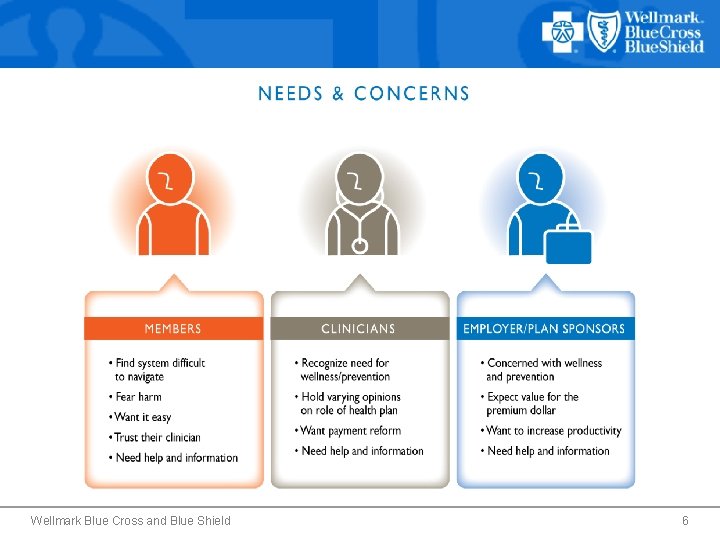 Wellmark. BlueCross BlueShield

NEEDS & CONCERNS

MEMBERS

• Find system difficult to navigate
• Fear harm
• Want it easy
• Trust their clinician
• Need help and information

CLINICIANS

• Recognize need for wellness/prevention
• Hold varying opinions on role of health plan
• Want payment reform
• Need help and information

EMPLOYER/PLAN SPONSORS

• Concerned with wellness and prevention
• Expect value for the premium dollar
• Want to increase productivity
• Need help and information

Wellmark Blue Cross and Blue Shield

6